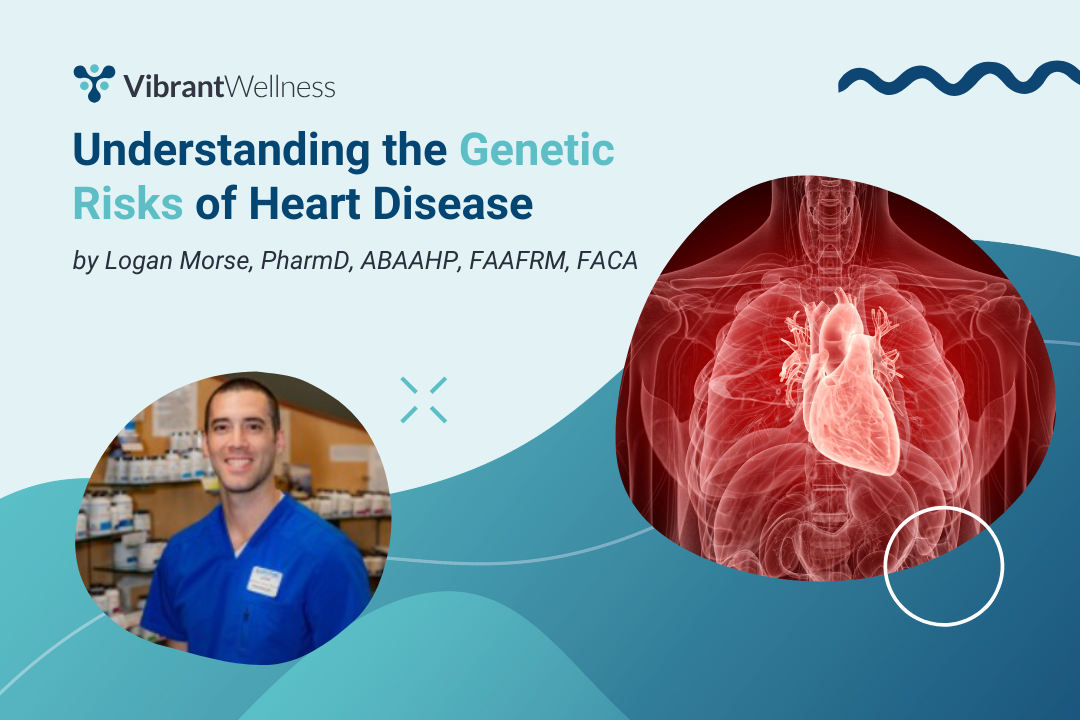 VibrantWellness

Understanding the Genetic Risks of Heart Disease

by Logan Morse, PharmD, ABAAHP, FAAFRM, FACA